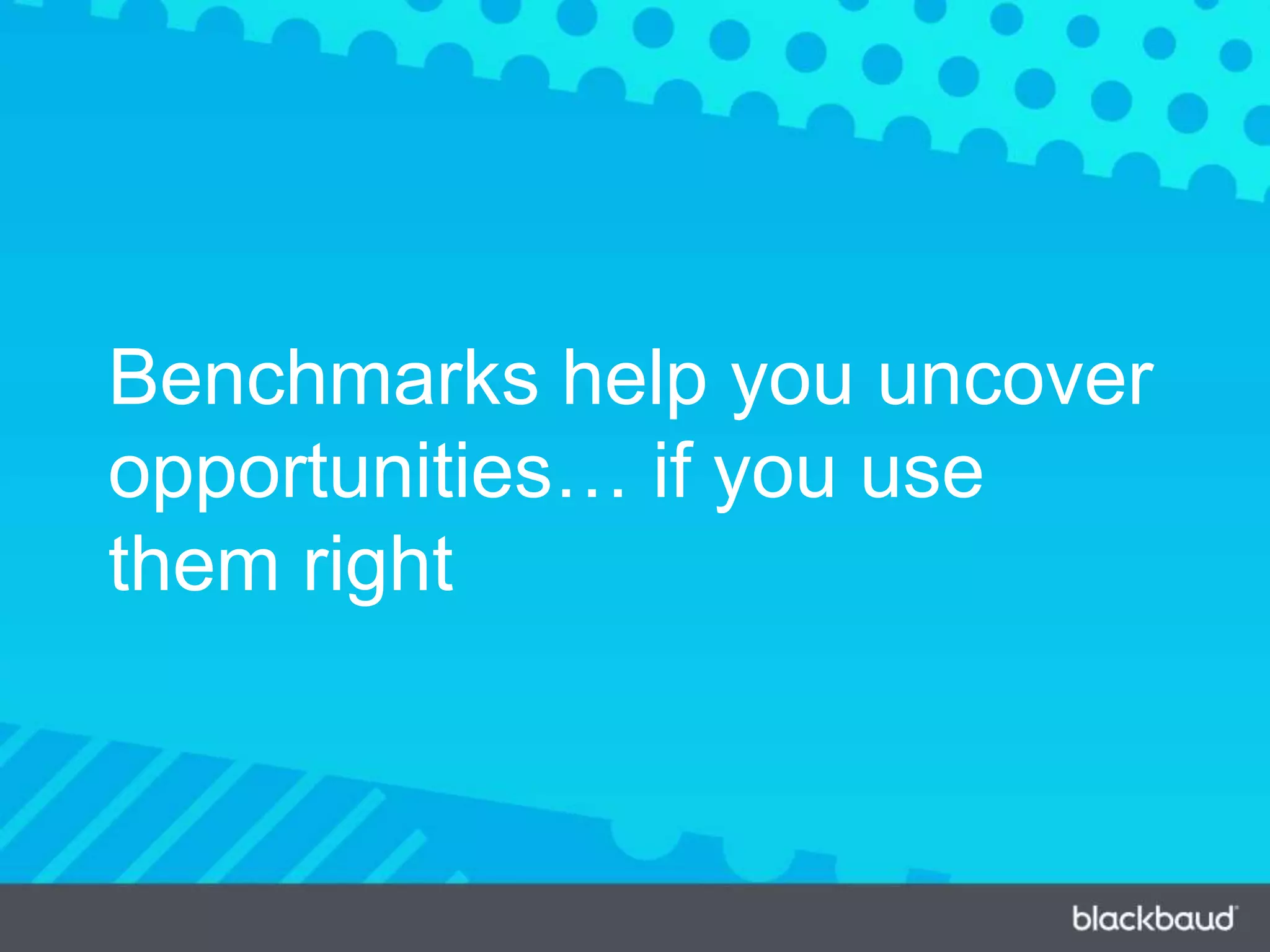 Benchmarks help you uncover opportunities… if you use them right

blackbaud